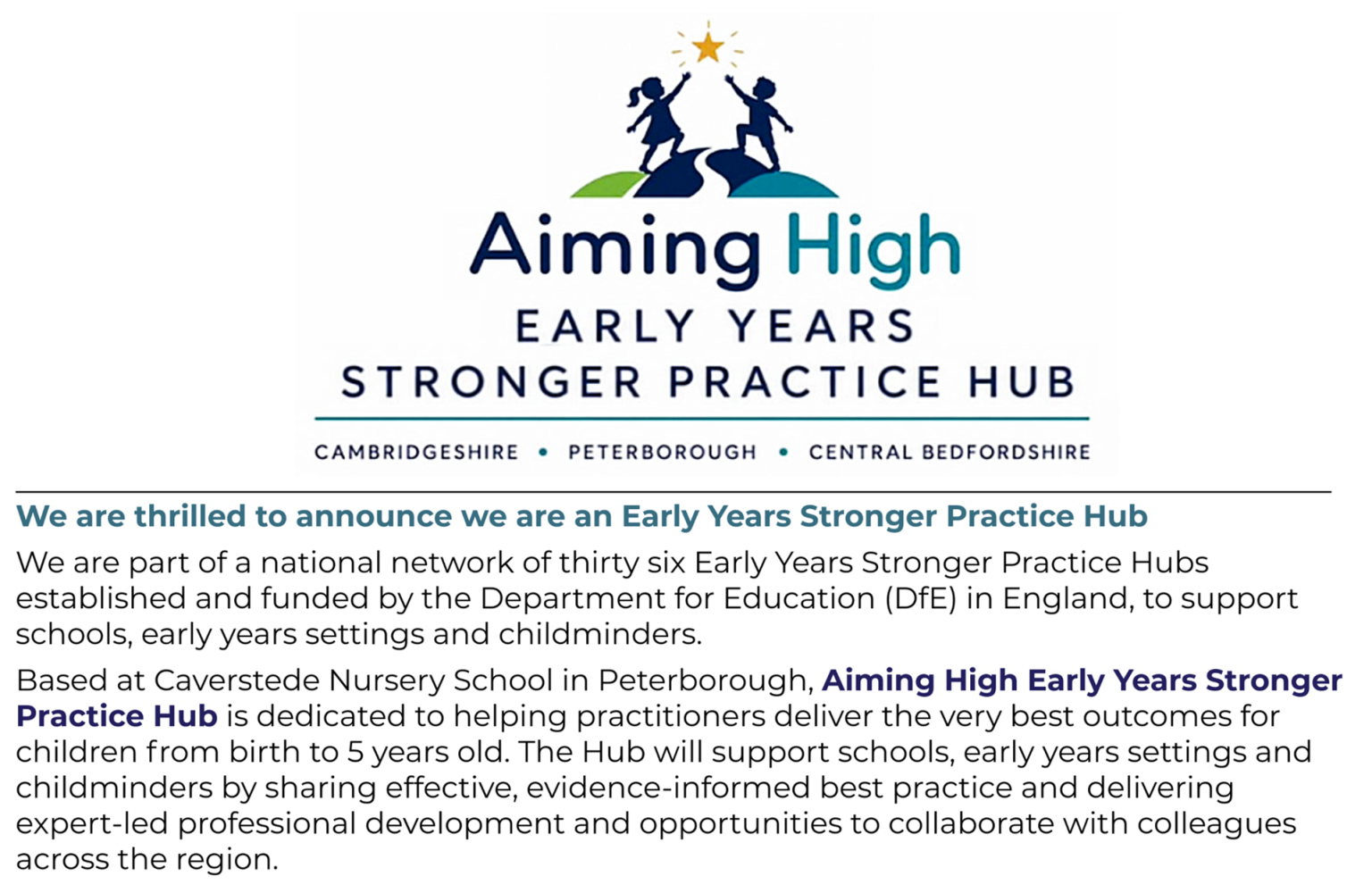 Aiming High
EARLY YEARS
STRONGER PRACTICE HUB
CAMBRIDGESHIRE • PETERBOROUGH • CENTRAL BEDFORDSHIRE

We are thrilled to announce we are an Early Years Stronger Practice Hub

We are part of a national network of thirty six Early Years Stronger Practice Hubs established and funded by the Department for Education (DfE) in England, to support schools, early years settings and childminders.

Based at Caverstede Nursery School in Peterborough, Aiming High Early Years Stronger Practice Hub is dedicated to helping practitioners deliver the very best outcomes for children from birth to 5 years old. The Hub will support schools, early years settings and childminders by sharing effective, evidence-informed best practice and delivering expert-led professional development and opportunities to collaborate with colleagues across the region.